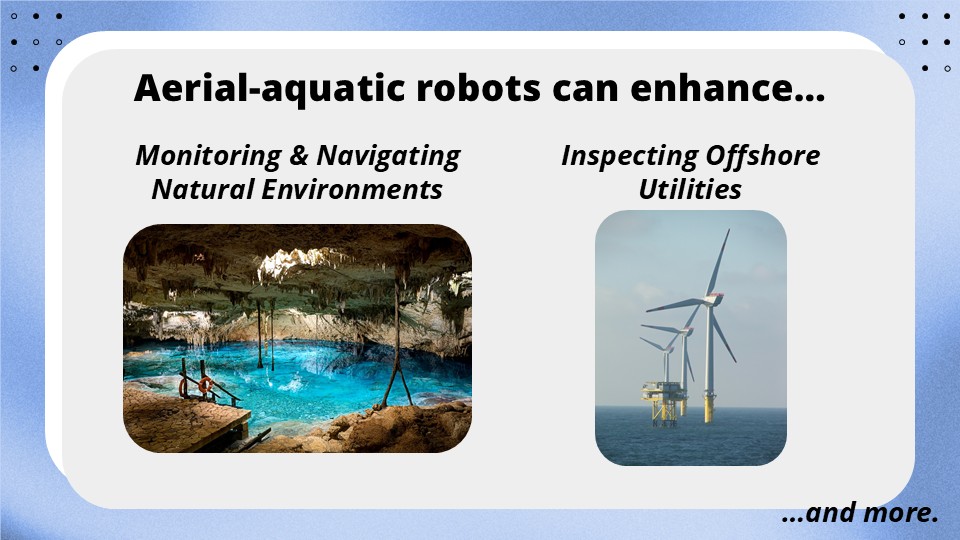 Aerial-aquatic robots can enhance...

Monitoring & Navigating Natural Environments

Inspecting Offshore Utilities

...and more.